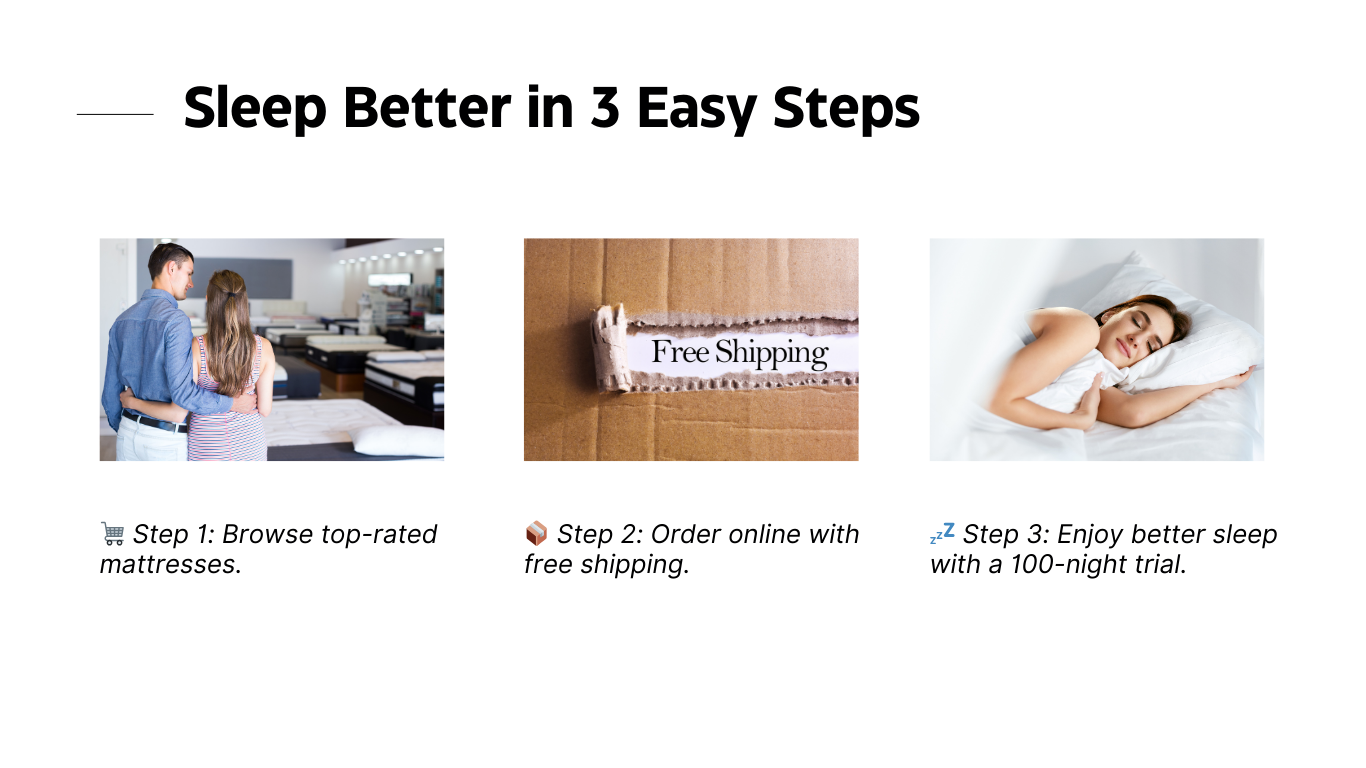 Sleep Better in 3 Easy Steps

Free Shipping

🛒 Step 1: Browse top-rated mattresses.

📦 Step 2: Order online with free shipping.

💤 Step 3: Enjoy better sleep with a 100-night trial.